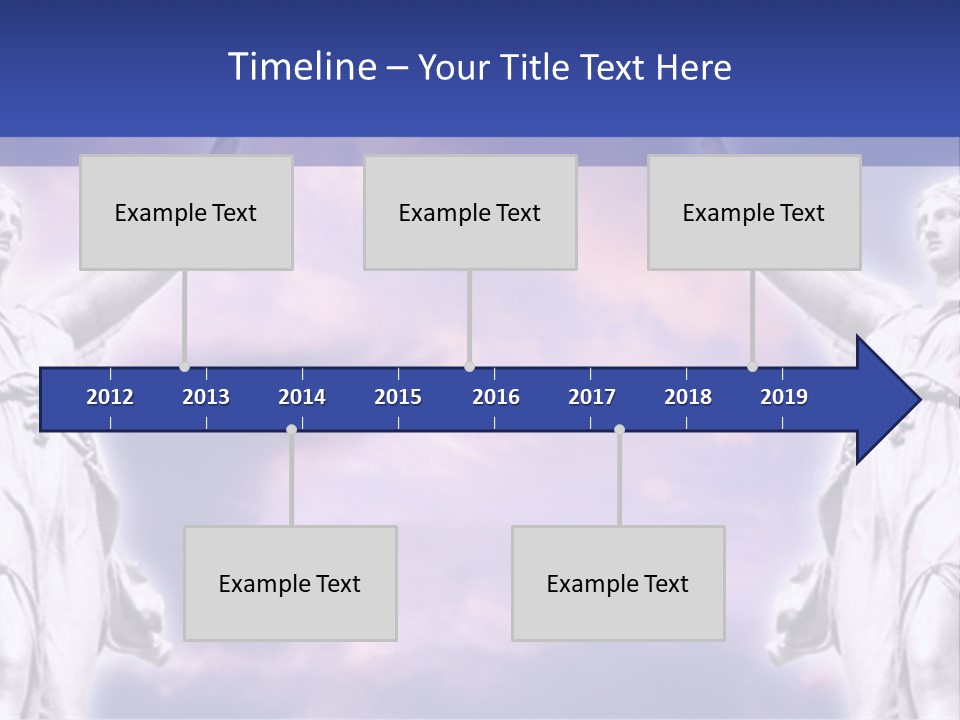 Timeline – Your Title Text Here

Example Text

Example Text

Example Text

2012 2013 2014 2015 2016 2017 2018 2019

Example Text

Example Text